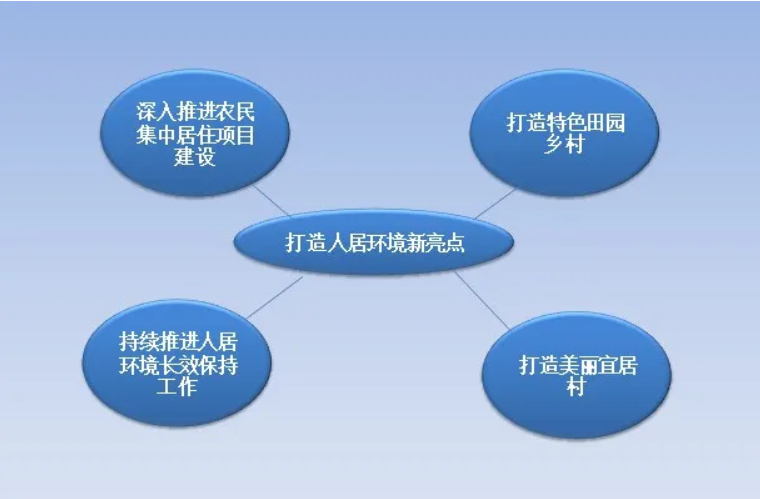 深入推进农民集中居住项目建设

打造特色田园乡村

打造人居环境新亮点

持续推进人居环境长效保持工作

打造美丽宜居村